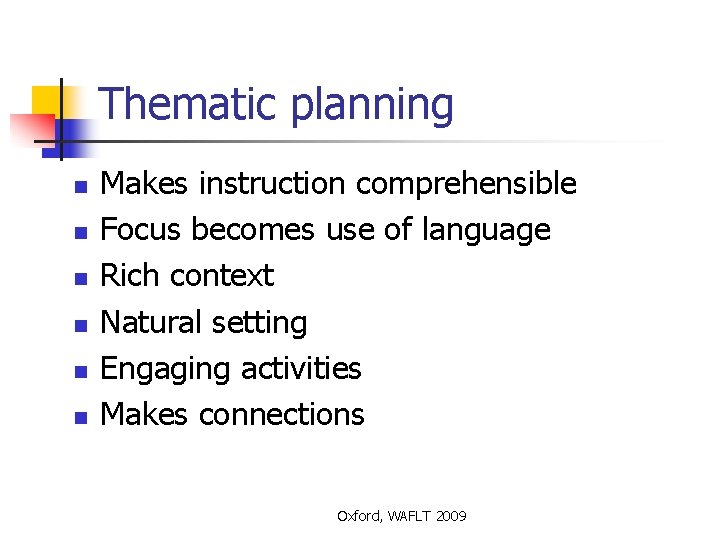 Thematic planning

- Makes instruction comprehensible
- Focus becomes use of language
- Rich context
- Natural setting
- Engaging activities
- Makes connections

Oxford, WAFLT 2009